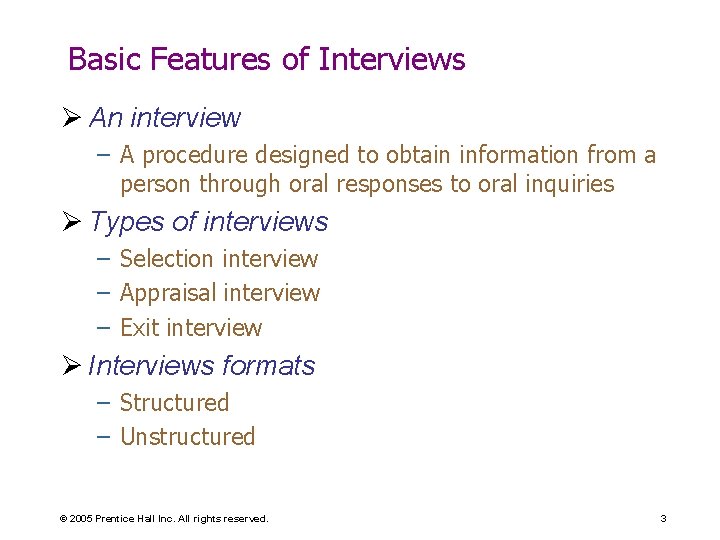 Basic Features of Interviews

➢ An interview

– A procedure designed to obtain information from a person through oral responses to oral inquiries

➢ Types of interviews

– Selection interview

– Appraisal interview

– Exit interview

➢ Interviews formats

– Structured

– Unstructured

© 2005 Prentice Hall Inc. All rights reserved.

3